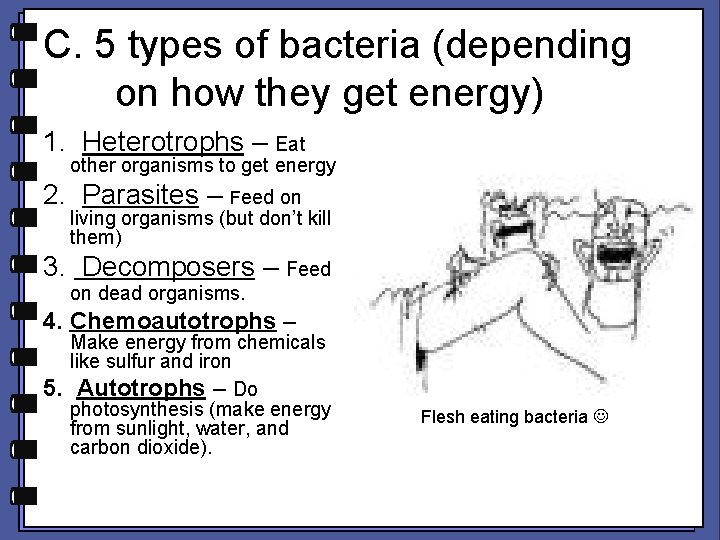 C. 5 types of bacteria (depending on how they get energy)

1. Heterotrophs – Eat other organisms to get energy

2. Parasites – Feed on living organisms (but don't kill them)

3. Decomposers – Feed on dead organisms.

4. Chemoautotrophs – Make energy from chemicals like sulfur and iron

5. Autotrophs – Do photosynthesis (make energy from sunlight, water, and carbon dioxide).

Flesh eating bacteria ☺